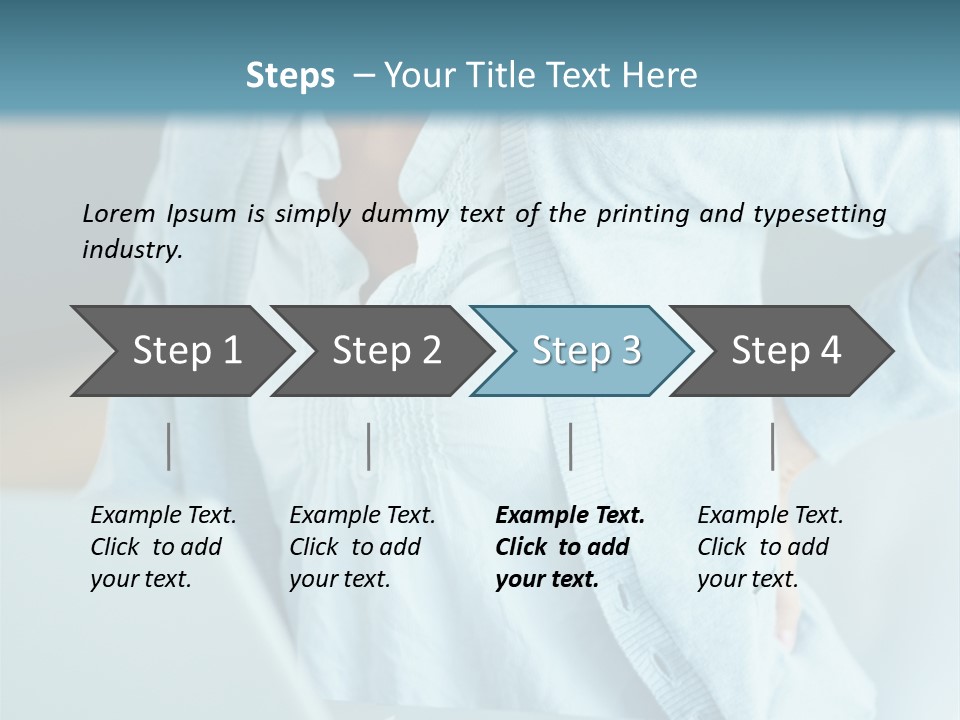 Steps – Your Title Text Here

Lorem Ipsum is simply dummy text of the printing and typesetting industry.

Step 1

Step 2

Step 3

Step 4

Example Text. Click to add your text.

Example Text. Click to add your text.

Example Text. Click to add your text.

Example Text. Click to add your text.